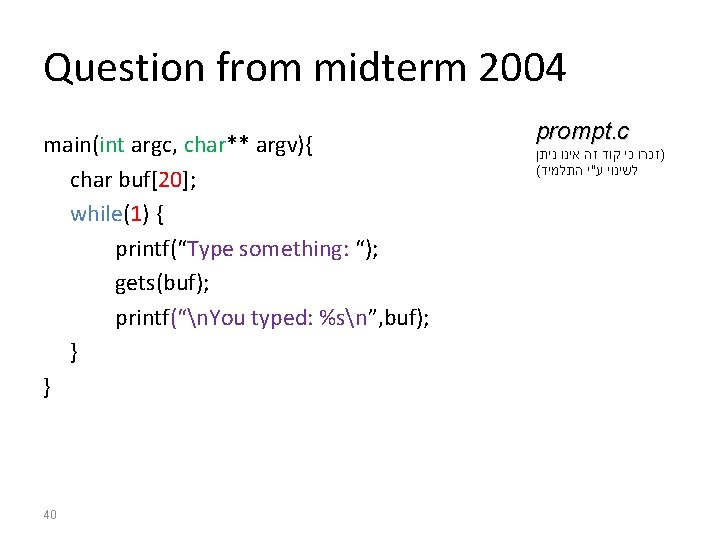 Question from midterm 2004

main(int argc, char** argv){
char buf[20];
while(1) {
printf(“Type something: “);
gets(buf);
printf(“\nYou typed: %s\n”,buf);
}
}

prompt.c
(זכרו כי קוד זה אינו ניתן לשינוי ע"י התלמיד)

40